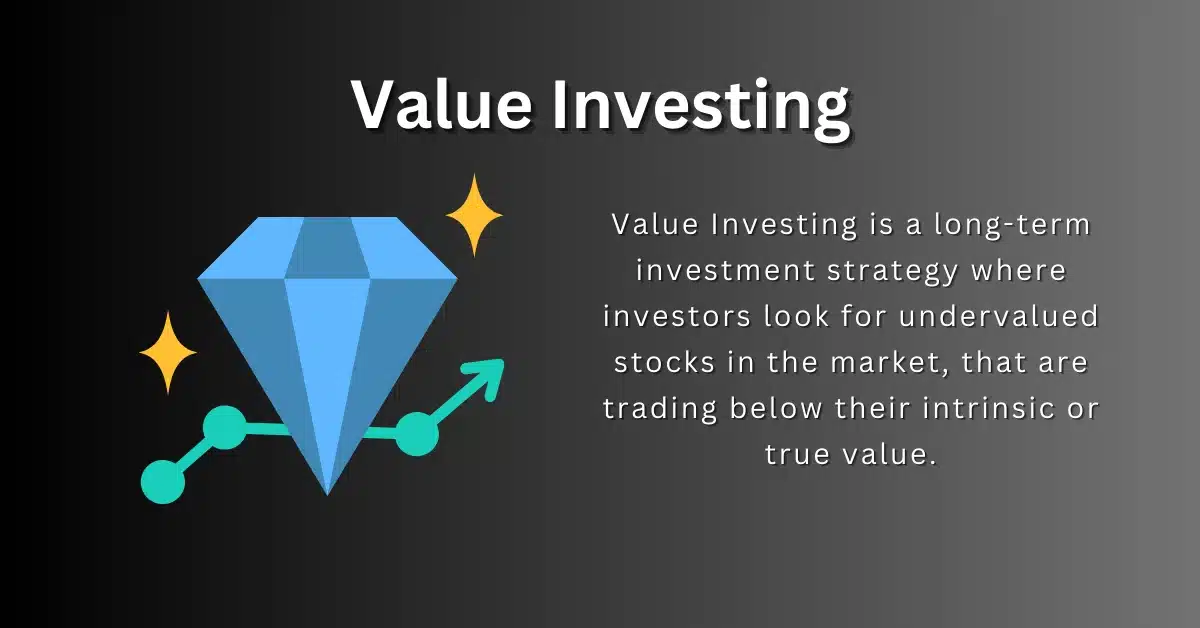 Value Investing

Value Investing is a long-term investment strategy where investors look for undervalued stocks in the market, that are trading below their intrinsic or true value.